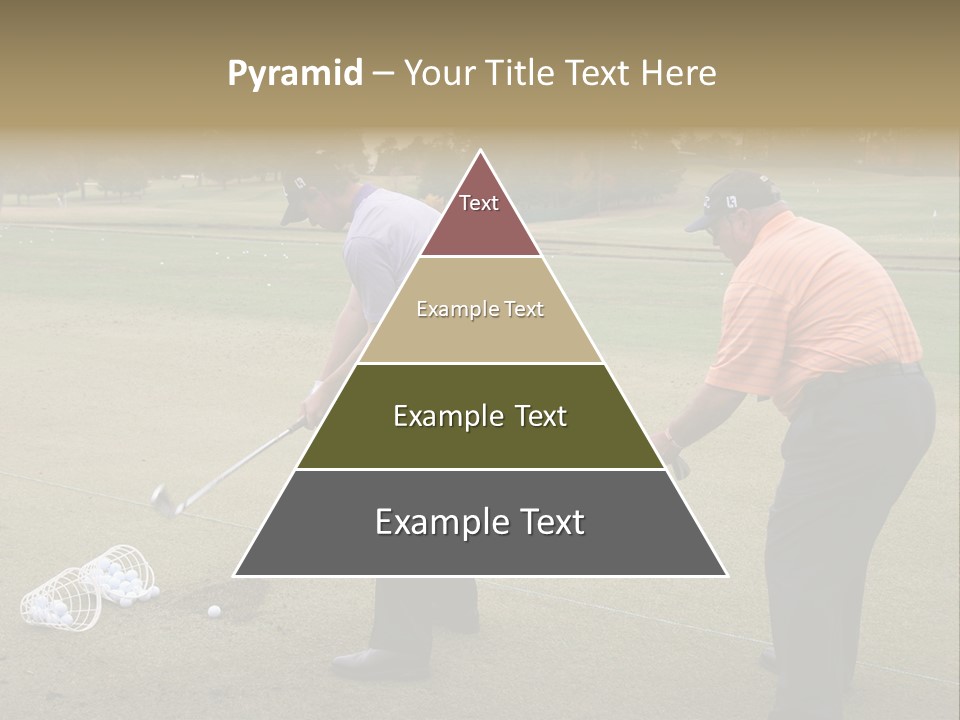 Pyramid – Your Title Text Here

Text

Example Text

Example Text

Example Text